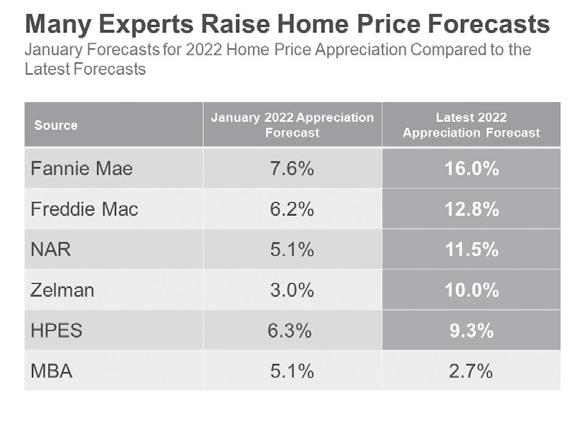 Many Experts Raise Home Price Forecasts

January Forecasts for 2022 Home Price Appreciation Compared to the Latest Forecasts

| Source | January 2022 Appreciation Forecast | Latest 2022 Appreciation Forecast |
|---|---|---|
| Fannie Mae | 7.6% | 16.0% |
| Freddie Mac | 6.2% | 12.8% |
| NAR | 5.1% | 11.5% |
| Zelman | 3.0% | 10.0% |
| HPES | 6.3% | 9.3% |
| MBA | 5.1% | 2.7% |